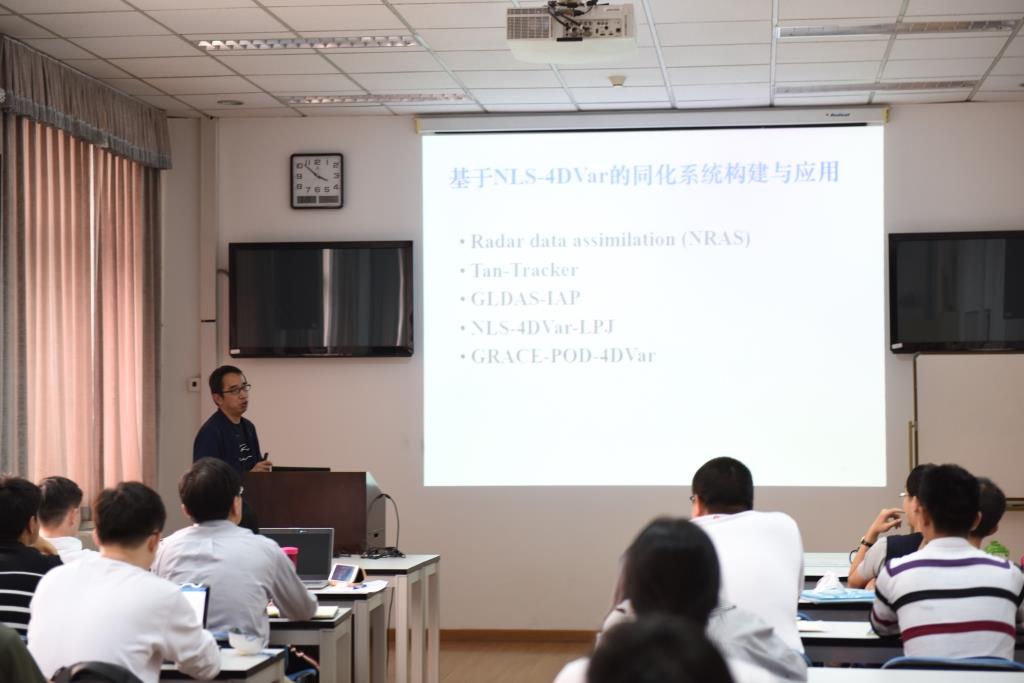 基于NLS-4DVar的同化系统构建与应用

• Radar data assimilation (NRAS)
• Tan-Tracker
• GLDAS-IAP
• NLS-4DVar-LPJ
• GRACE-POD-4DVar